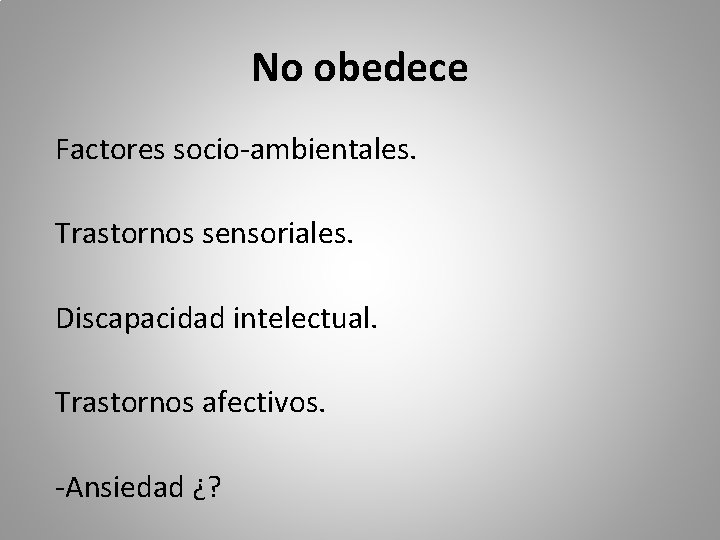 No obedece

Factores socio-ambientales.

Trastornos sensoriales.

Discapacidad intelectual.

Trastornos afectivos.

-Ansiedad ¿?